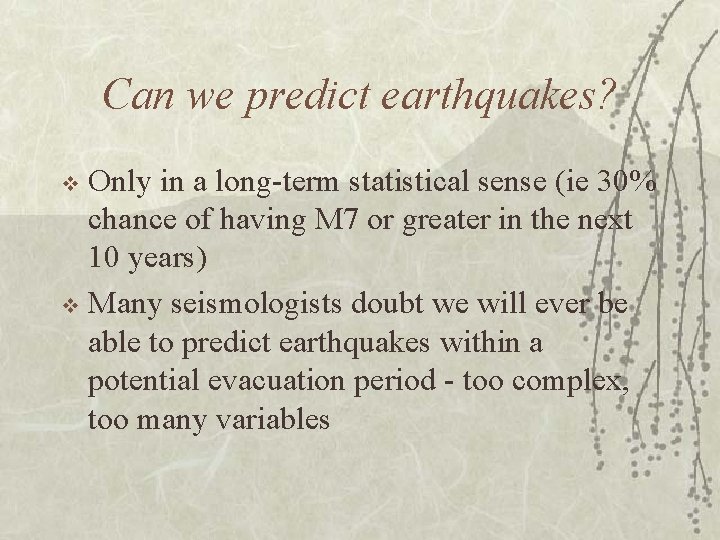 Can we predict earthquakes?

❖ Only in a long-term statistical sense (ie 30% chance of having M7 or greater in the next 10 years)

❖ Many seismologists doubt we will ever be able to predict earthquakes within a potential evacuation period - too complex, too many variables